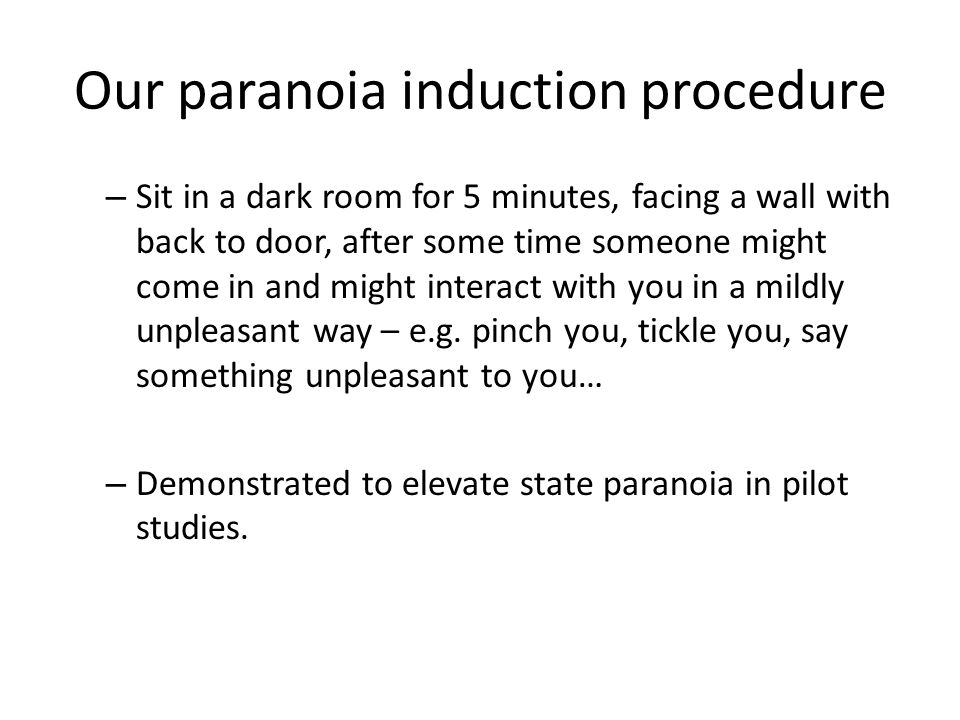 Our paranoia induction procedure

– Sit in a dark room for 5 minutes, facing a wall with back to door, after some time someone might come in and might interact with you in a mildly unpleasant way – e.g. pinch you, tickle you, say something unpleasant to you…

– Demonstrated to elevate state paranoia in pilot studies.